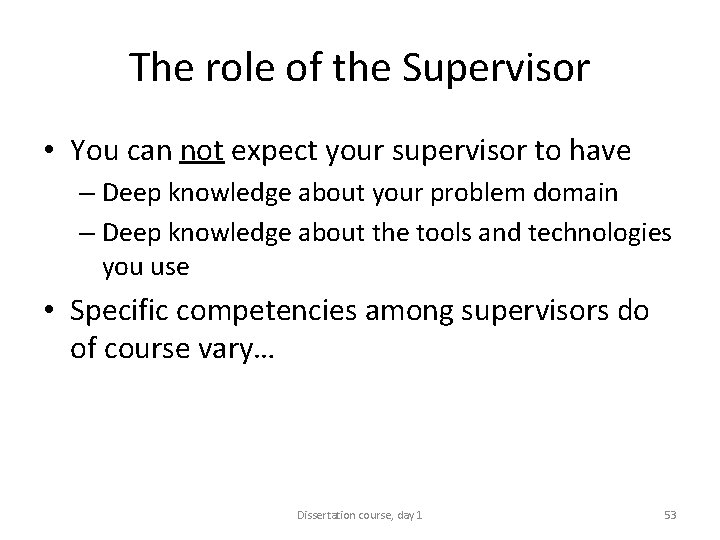 The role of the Supervisor

• You can not expect your supervisor to have
– Deep knowledge about your problem domain
– Deep knowledge about the tools and technologies you use

• Specific competencies among supervisors do of course vary…

Dissertation course, day 1

53